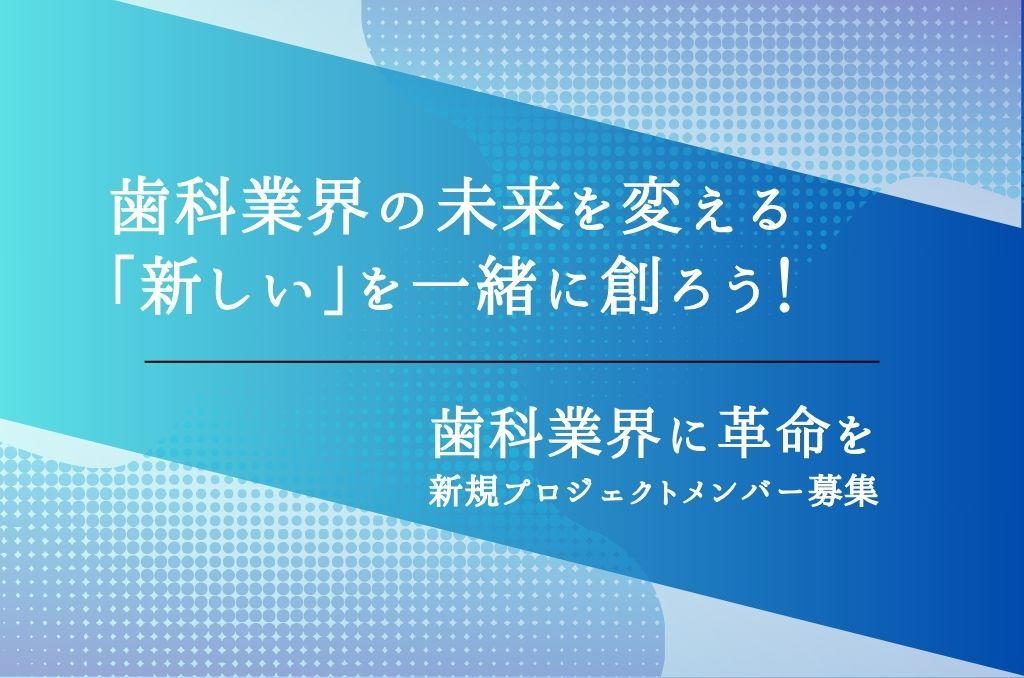 歯科業界の未来を変える
「新しい」を一緒に創ろう!

歯科業界に革命を
新規プロジェクトメンバー募集